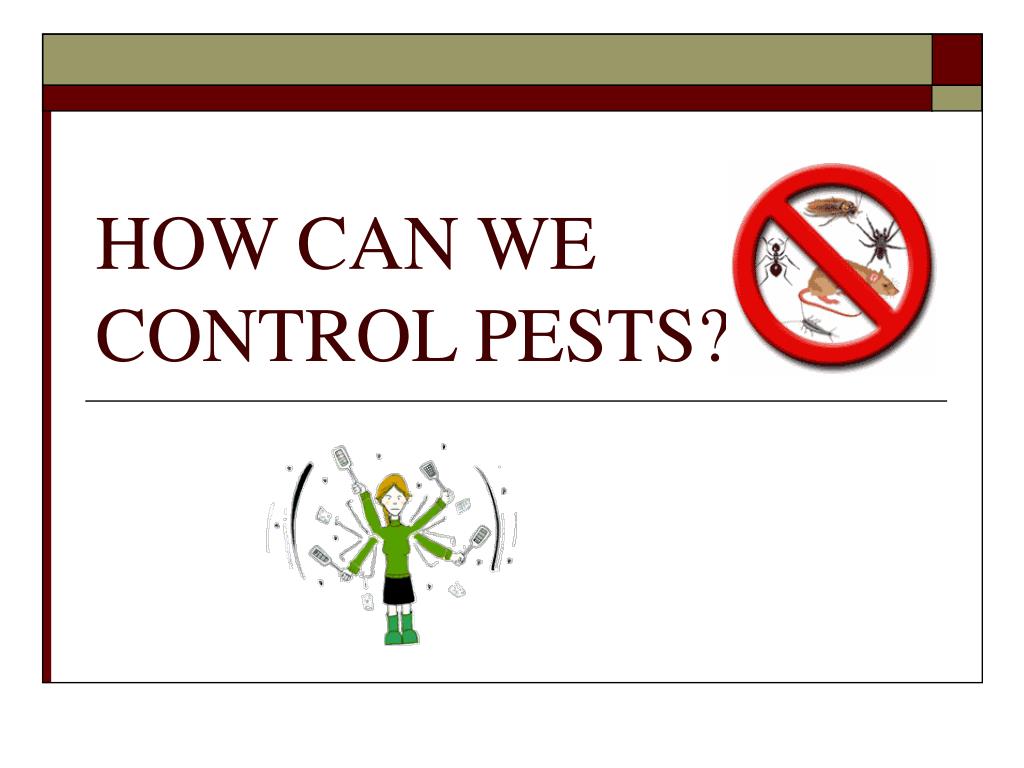 HOW CAN WE CONTROL PESTS?